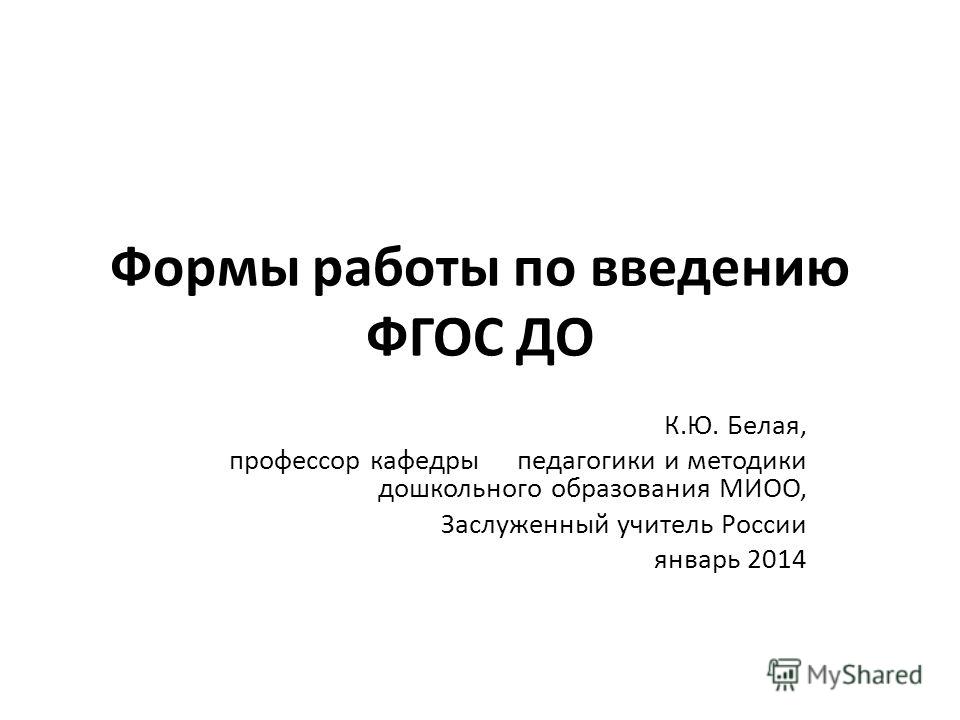 Формы работы по введению ФГОС ДО

К.Ю. Белая,

профессор кафедры педагогики и методики дошкольного образования МИОО,

Заслуженный учитель России

январь 2014

MyShared